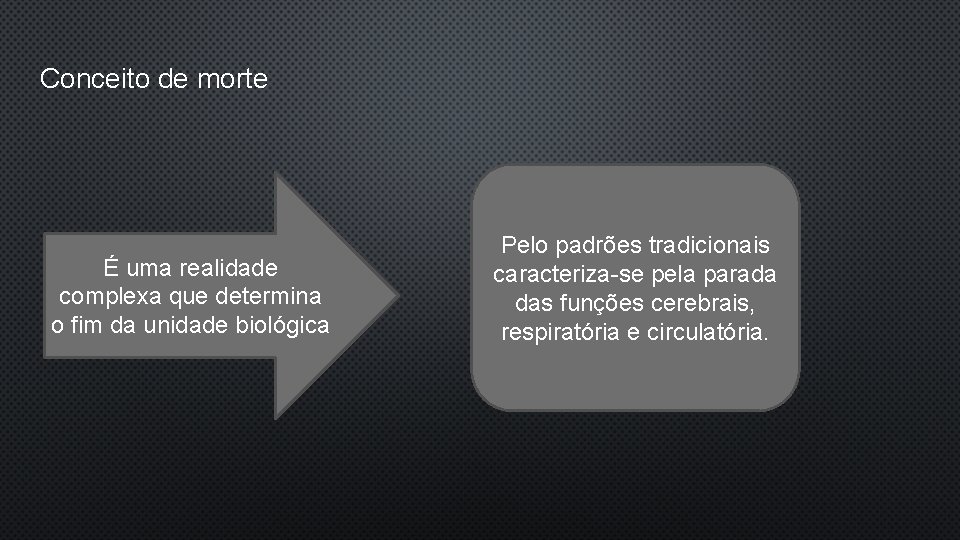 Conceito de morte

É uma realidade complexa que determina o fim da unidade biológica

Pelo padrões tradicionais caracteriza-se pela parada das funções cerebrais, respiratória e circulatória.